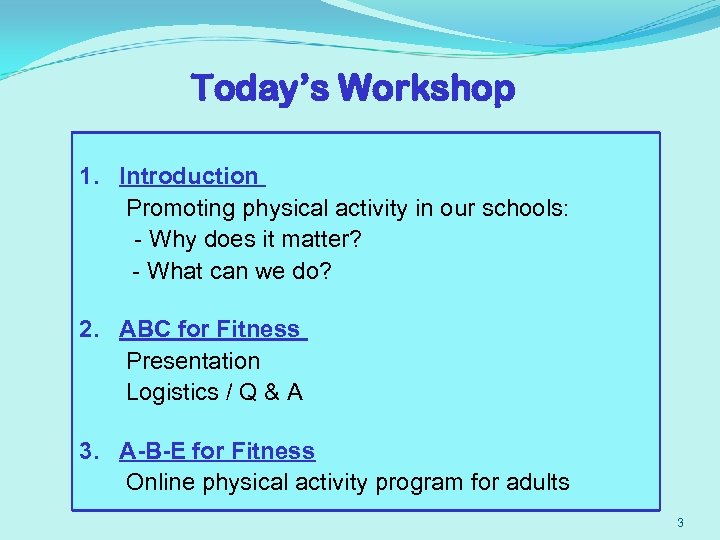 Today's Workshop

1. Introduction
Promoting physical activity in our schools:
- Why does it matter?
- What can we do?

2. ABC for Fitness
Presentation
Logistics / Q & A

3. A-B-E for Fitness
Online physical activity program for adults

3